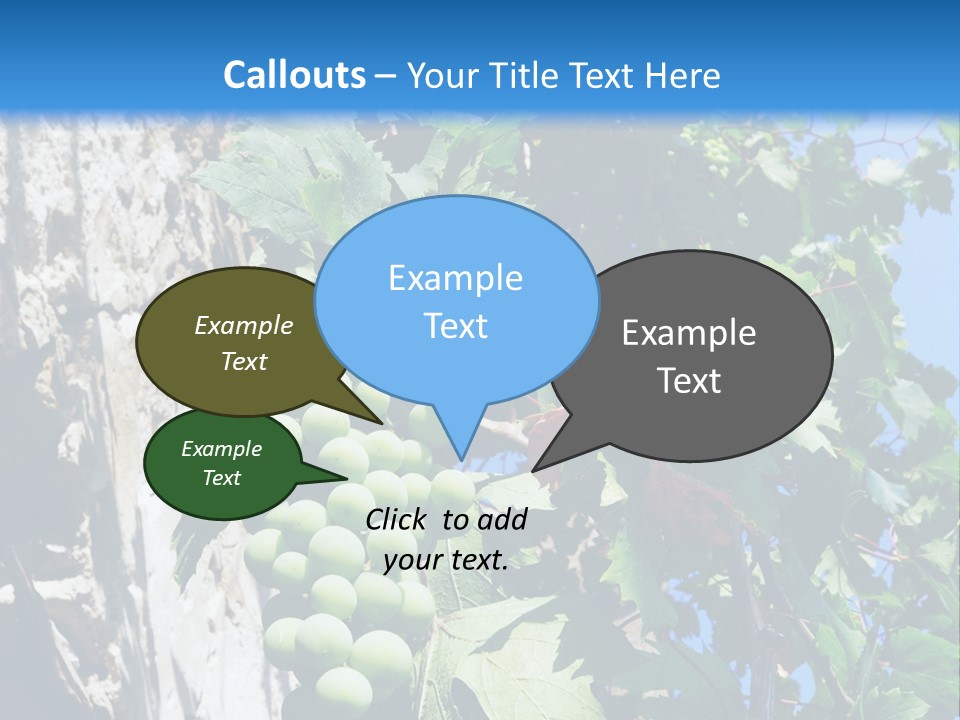 Callouts – Your Title Text Here

Example Text

Example Text

Example Text

Example Text

Click to add your text.